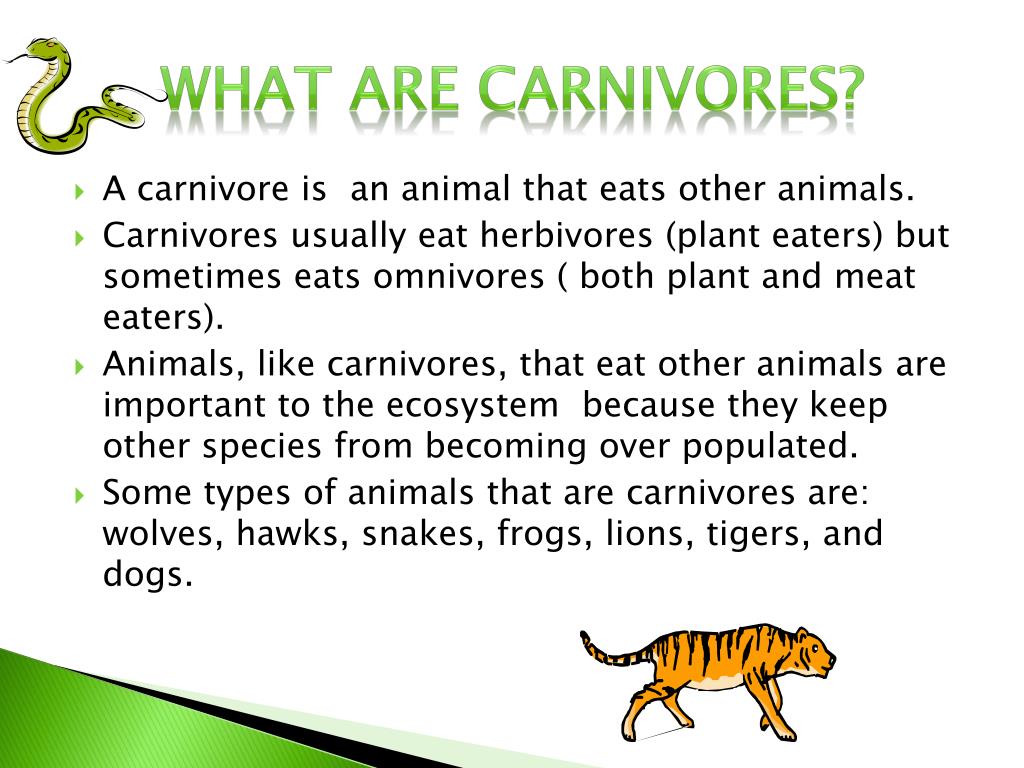 WHAT ARE CARNIVORES?

A carnivore is an animal that eats other animals.

Carnivores usually eat herbivores (plant eaters) but sometimes eats omnivores ( both plant and meat eaters).

Animals, like carnivores, that eat other animals are important to the ecosystem because they keep other species from becoming over populated.

Some types of animals that are carnivores are: wolves, hawks, snakes, frogs, lions, tigers, and dogs.